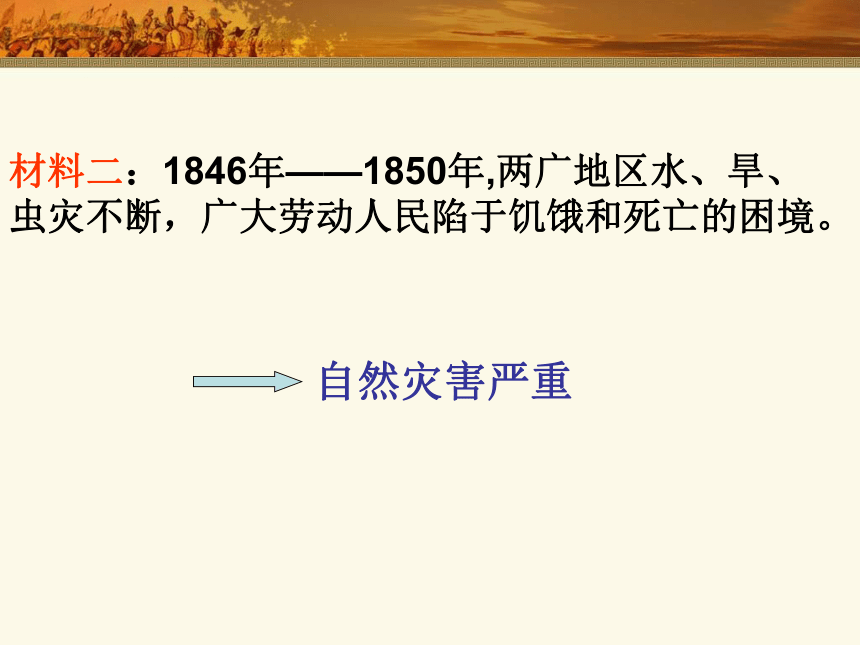 材料二：1846年——1850年,两广地区水、旱、虫灾不断，广大劳动人民陷于饥饿和死亡的困境。

自然灾害严重